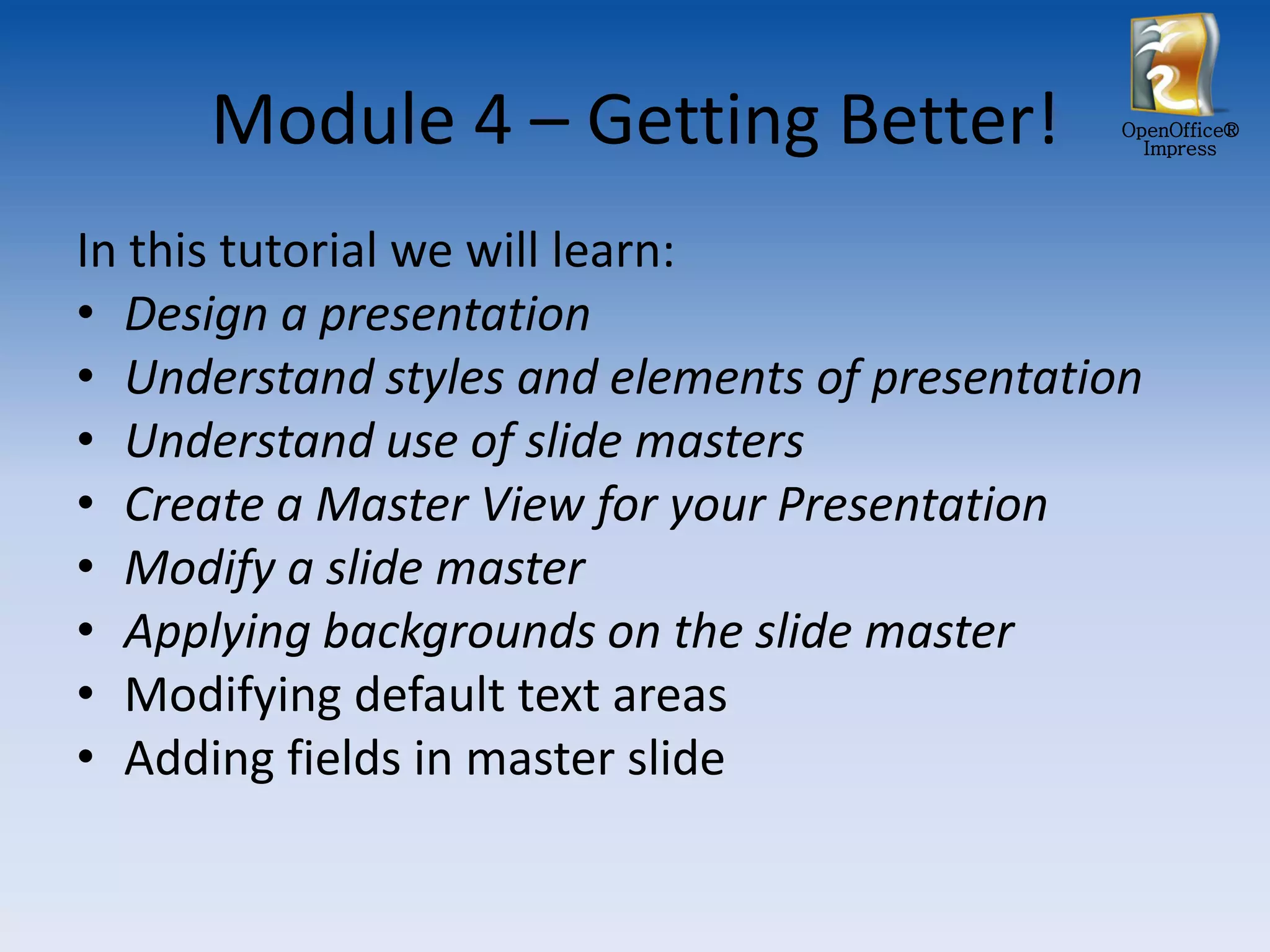 Module 4 – Getting Better!

OpenOffice®
Impress

In this tutorial we will learn:
• Design a presentation
• Understand styles and elements of presentation
• Understand use of slide masters
• Create a Master View for your Presentation
• Modify a slide master
• Applying backgrounds on the slide master
• Modifying default text areas
• Adding fields in master slide